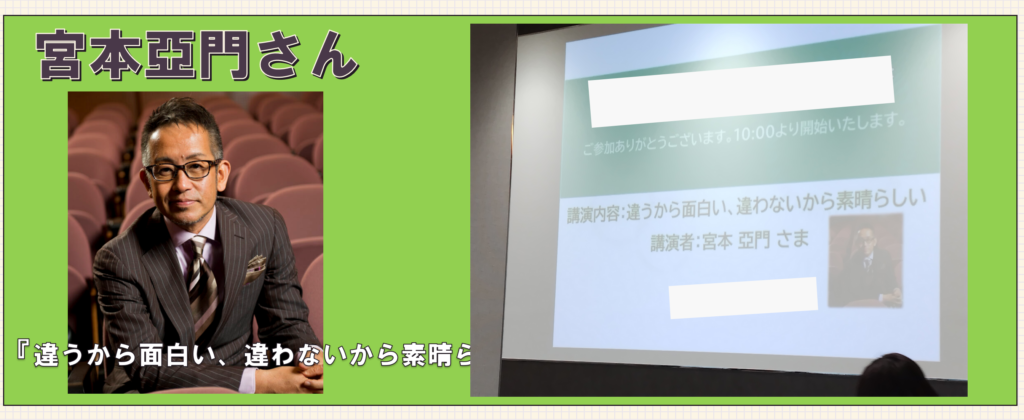 宮本亞門さん

『違うから面白い、違わないから素晴ら

ご参加ありがとうございます。10:00より開始いたします。

講演内容：違うから面白い、違わないから素晴らしい

講演者：宮本 亞門 さま